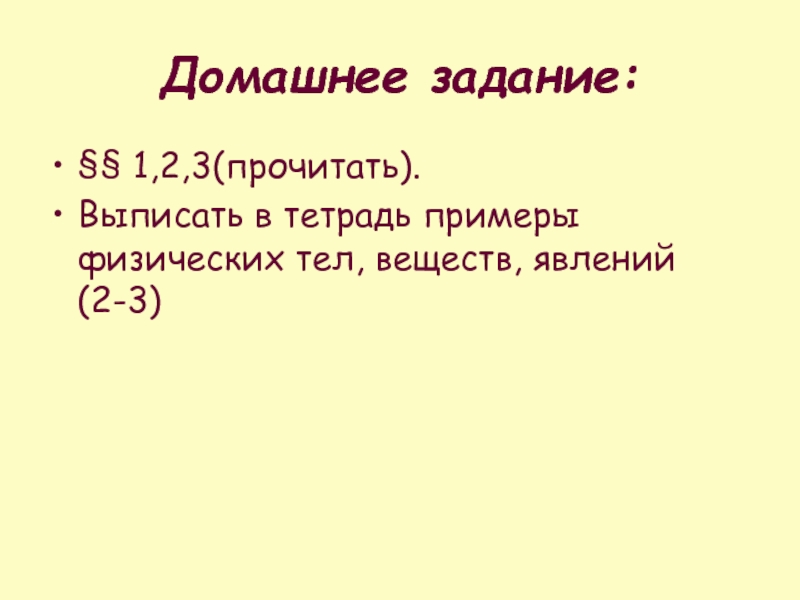 Домашнее задание:

• §§ 1,2,3(прочитать).
• Выписать в тетрадь примеры физических тел, веществ, явлений (2-3)